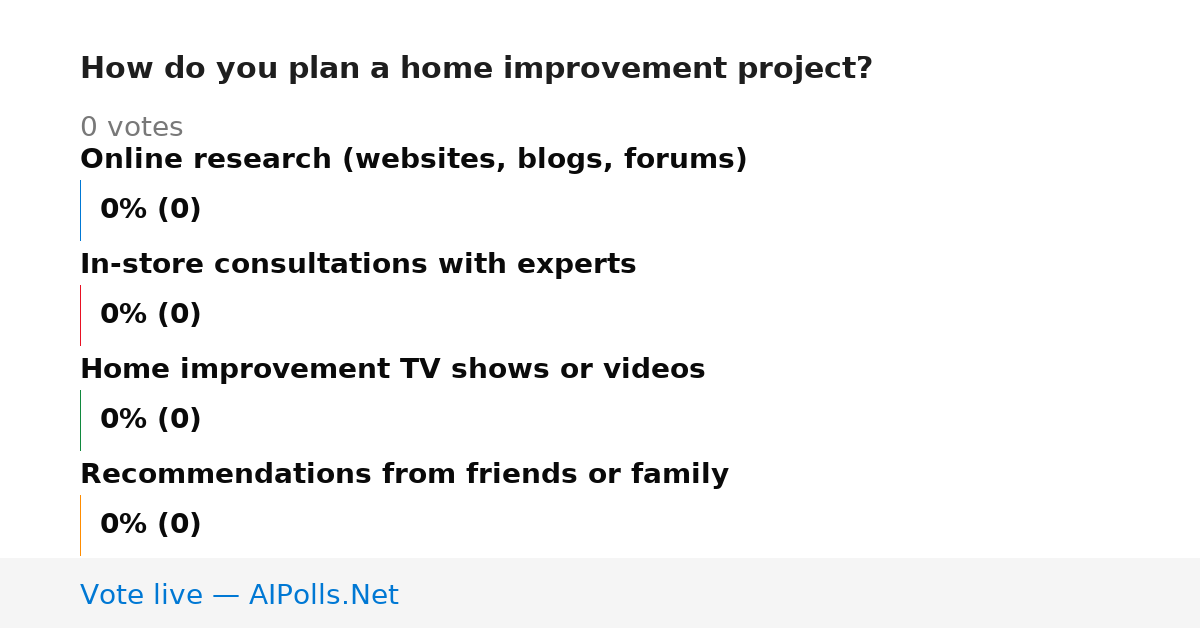 How do you plan a home improvement project?

0 votes

Online research (websites, blogs, forums)

0% (0)

In-store consultations with experts

0% (0)

Home improvement TV shows or videos

0% (0)

Recommendations from friends or family

0% (0)

Vote live — AIPolls.Net